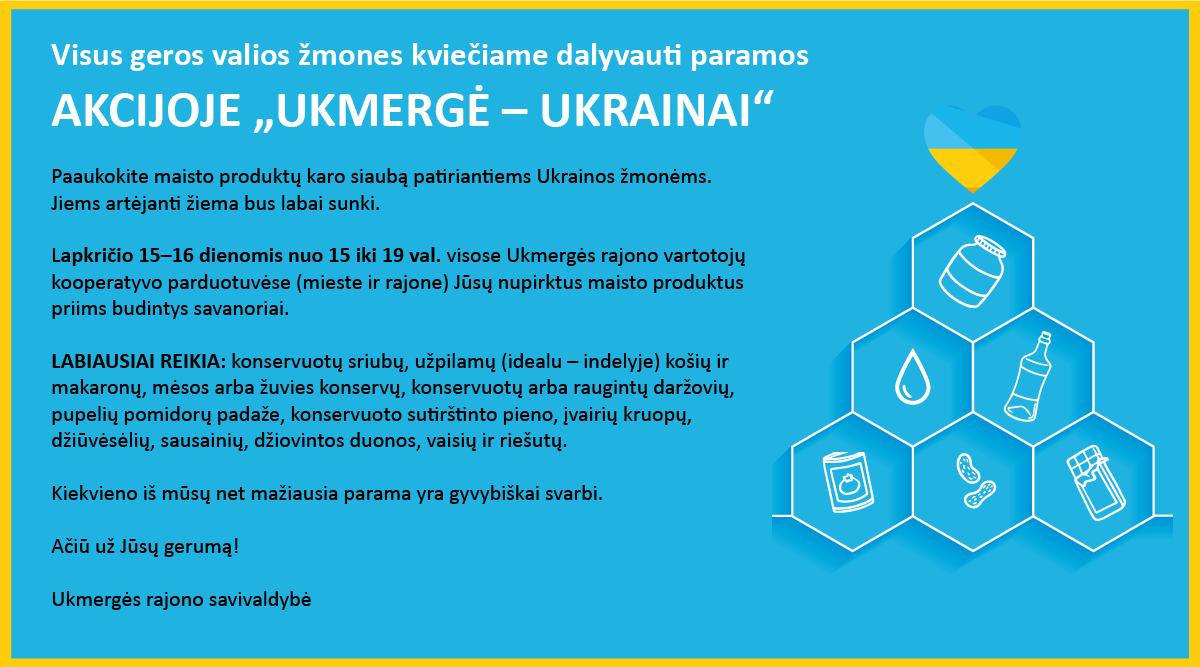 Visus geros valios žmones kviečiame dalyvauti paramos

AKCIJOJE „UKMERGĖ – UKRAINAI“

Paaukokite maisto produktų karo siaubą patiriantiems Ukrainos žmonėms. Jiems artėjanti žiema bus labai sunki.

Lapkričio 15–16 dienomis nuo 15 iki 19 val. visose Ukmergės rajono vartotojų kooperatyvo parduotuvėse (mieste ir rajone) Jūsų nupirktus maisto produktus priims budintys savanoriai.

LABIAUSIAI REIKIA: konservuotų sriubų, užpilamų (idealu – indelyje) košių ir makaronų, mėsos arba žuvies konservų, konservuotų arba raugintų daržovių, pupelių pomidorų padaže, konservuoto sutirštinto pieno, įvairių kruopų, džiūvėsėlių, sausainių, džiovintos duonos, vaisių ir riešutų.

Kiekvieno iš mūsų net mažiausia parama yra gyvybiškai svarbi.

Ačiū už Jūsų gerumą!

Ukmergės rajono savivaldybė